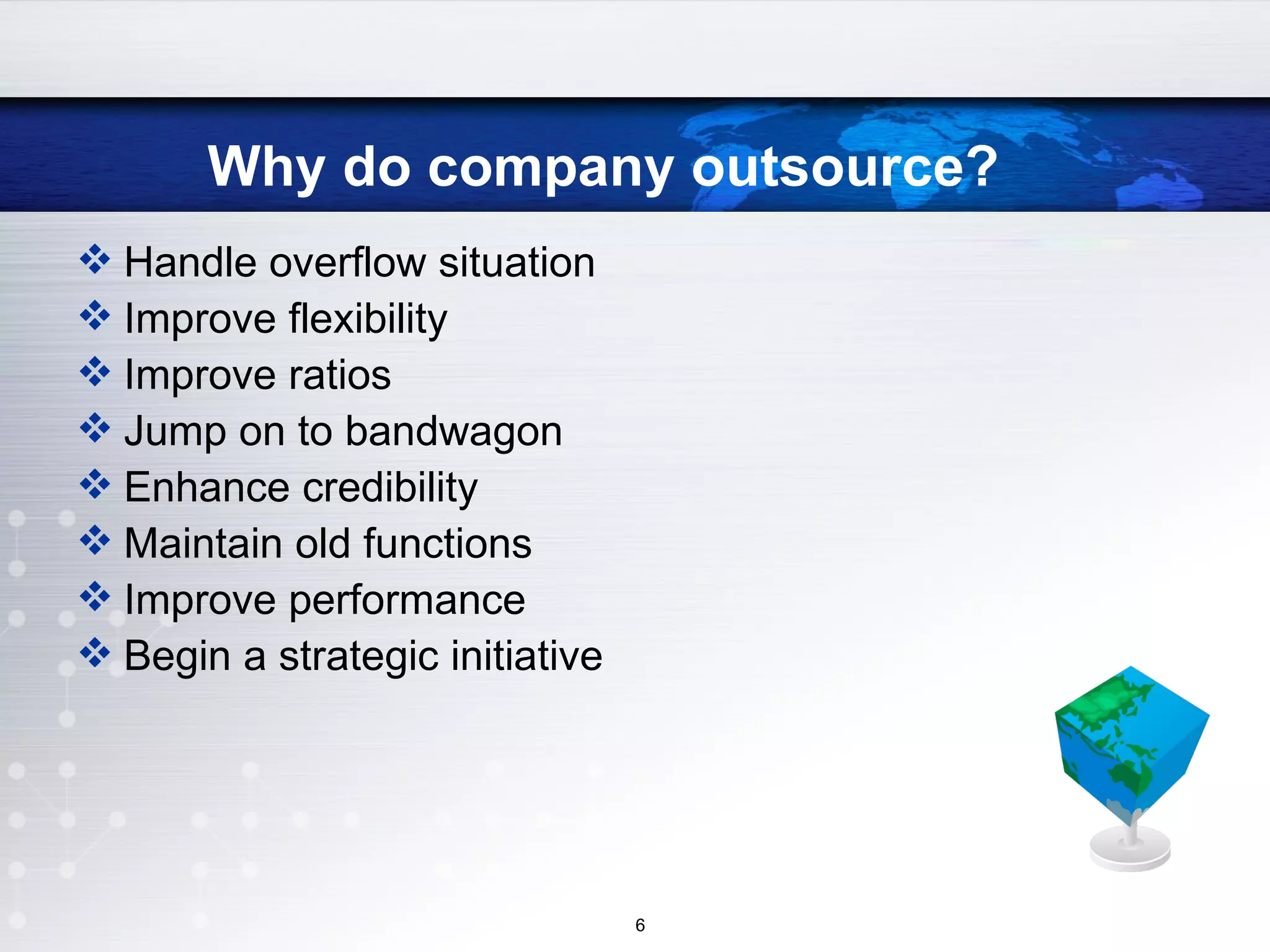 Why do company outsource?

❖ Handle overflow situation
❖ Improve flexibility
❖ Improve ratios
❖ Jump on to bandwagon
❖ Enhance credibility
❖ Maintain old functions
❖ Improve performance
❖ Begin a strategic initiative

6